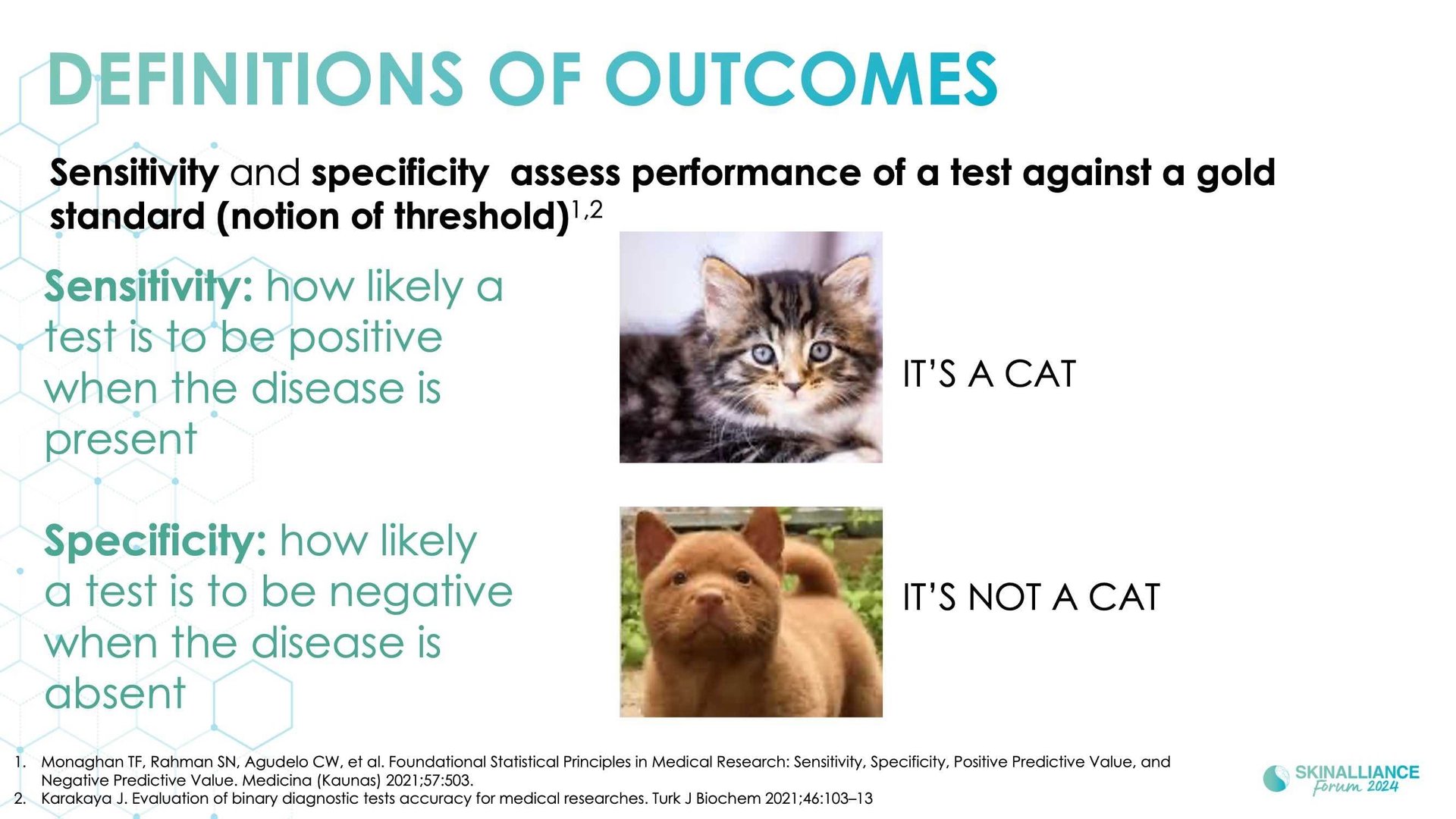 DEFINITIONS OF OUTCOMES

Sensitivity and specificity assess performance of a test against a gold standard (notion of threshold)$^{1,2}$

Sensitivity: how likely a test is to be positive when the disease is present

IT'S A CAT

Specificity: how likely a test is to be negative when the disease is absent

IT'S NOT A CAT

1. Monaghan TF, Rahman SN, Agudelo CW, et al. Foundational Statistical Principles in Medical Research: Sensitivity, Specificity, Positive Predictive Value, and Negative Predictive Value. Medicina (Kaunas) 2021;57:503.
2. Karakaya J. Evaluation of binary diagnostic tests accuracy for medical researches. Turk J Biochem 2021;46:103–13

SKINALLIANCE Forum 2024